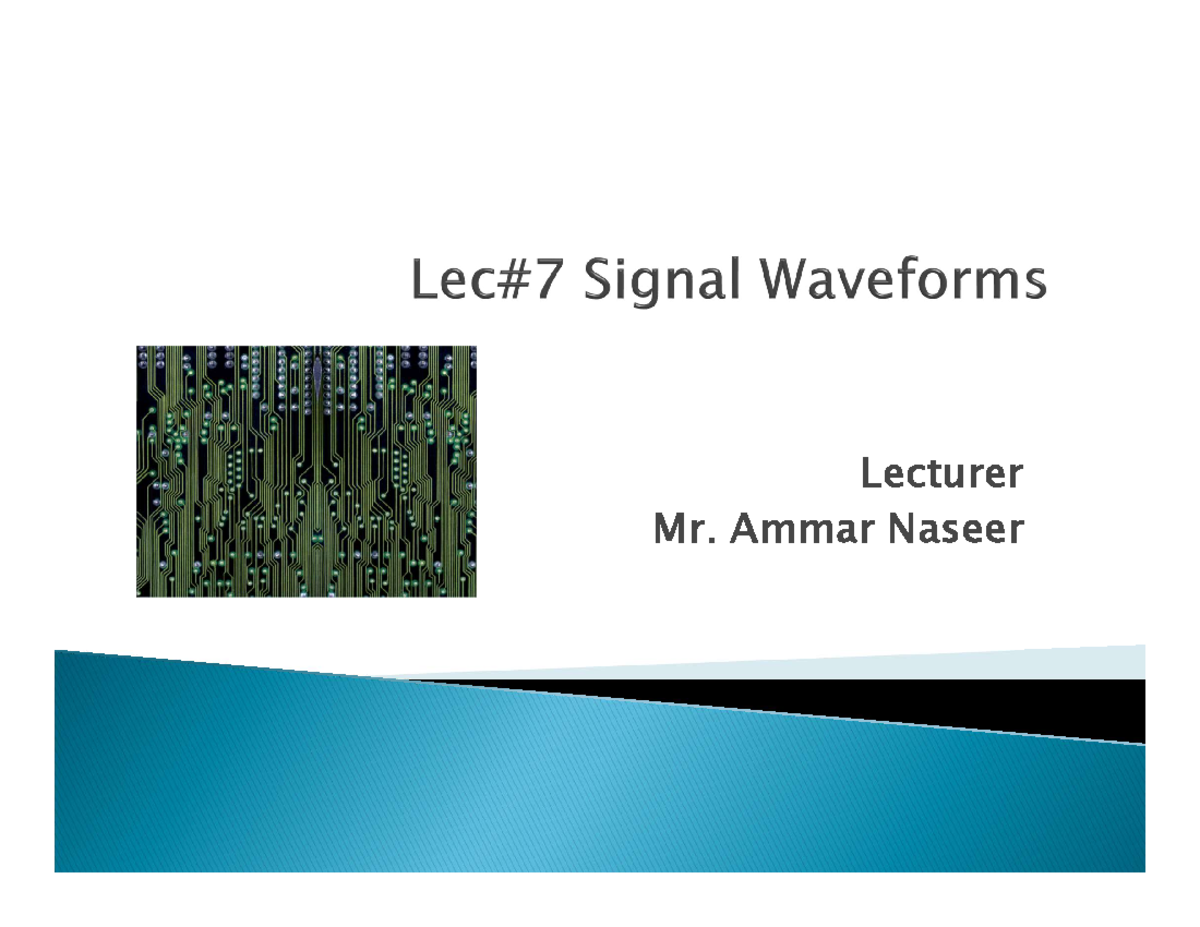 Lec#7 Signal Waveforms

Lecturer
Mr. Ammar Naseer